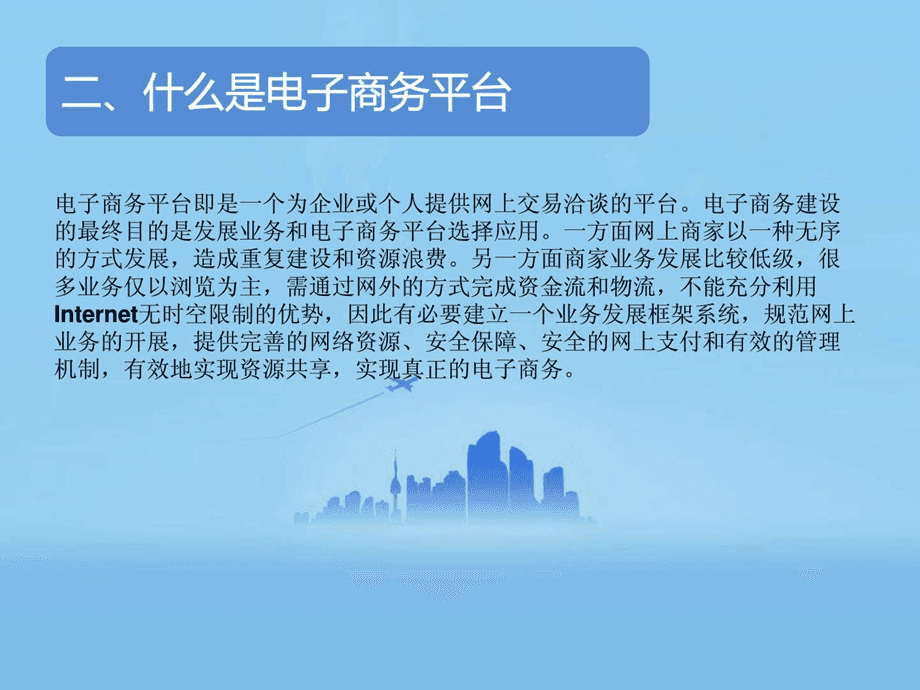 二、什么是电子商务平台

电子商务平台即是一个为企业或个人提供网上交易洽谈的平台。电子商务建设的最终目的是发展业务和电子商务平台选择应用。一方面网上商家以一种无序的方式发展，造成重复建设和资源浪费。另一方面商家业务发展比较低级，很多业务仅以浏览为主，需通过网外的方式完成资金流和物流，不能充分利用Internet无时空限制的优势，因此有必要建立一个业务发展框架系统，规范网上业务的开展，提供完善的网络资源、安全保障、安全的网上支付和有效的管理机制，有效地实现资源共享，实现真正的电子商务。